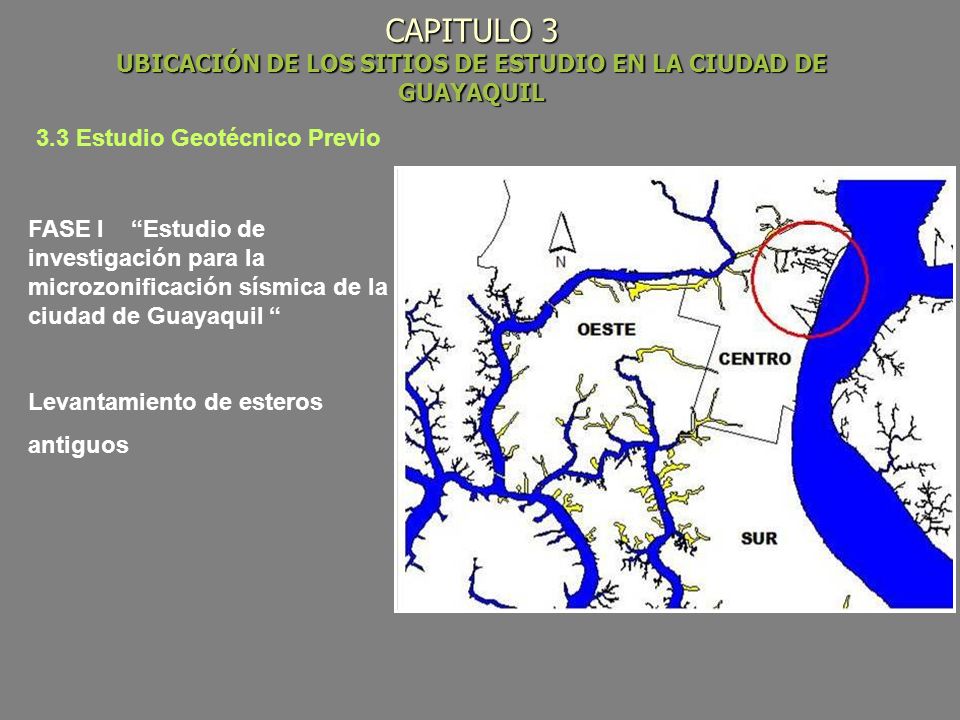 CAPITULO 3
UBICACIÓN DE LOS SITIOS DE ESTUDIO EN LA CIUDAD DE GUAYAQUIL

3.3 Estudio Geotécnico Previo

FASE I “Estudio de investigación para la microzonificación sísmica de la ciudad de Guayaquil “

Levantamiento de esteros antiguos

N
OESTE
CENTRO
SUR